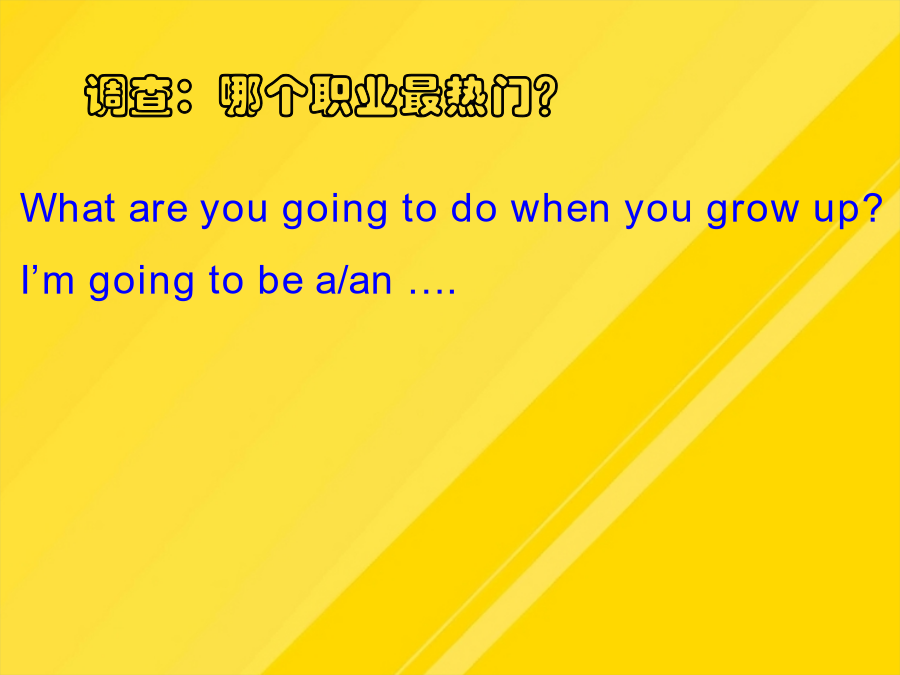 调查：哪个职业最热门?

What are you going to do when you grow up?

I’m going to be a/an ….